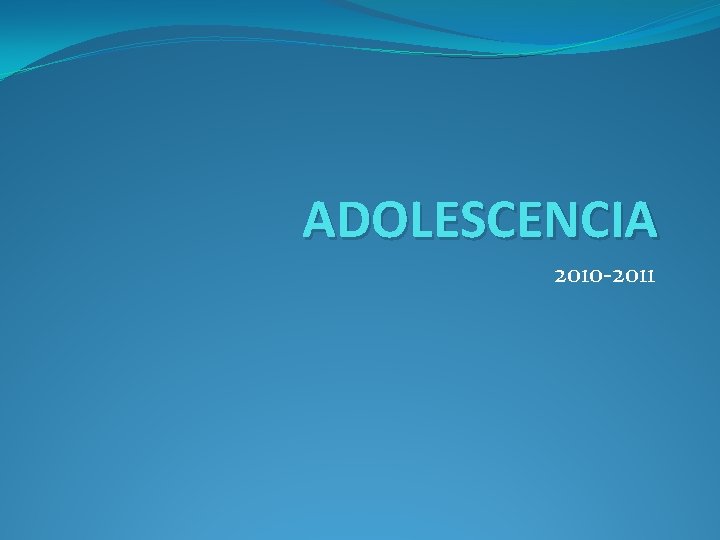 ADOLESCENCIA

2010-2011